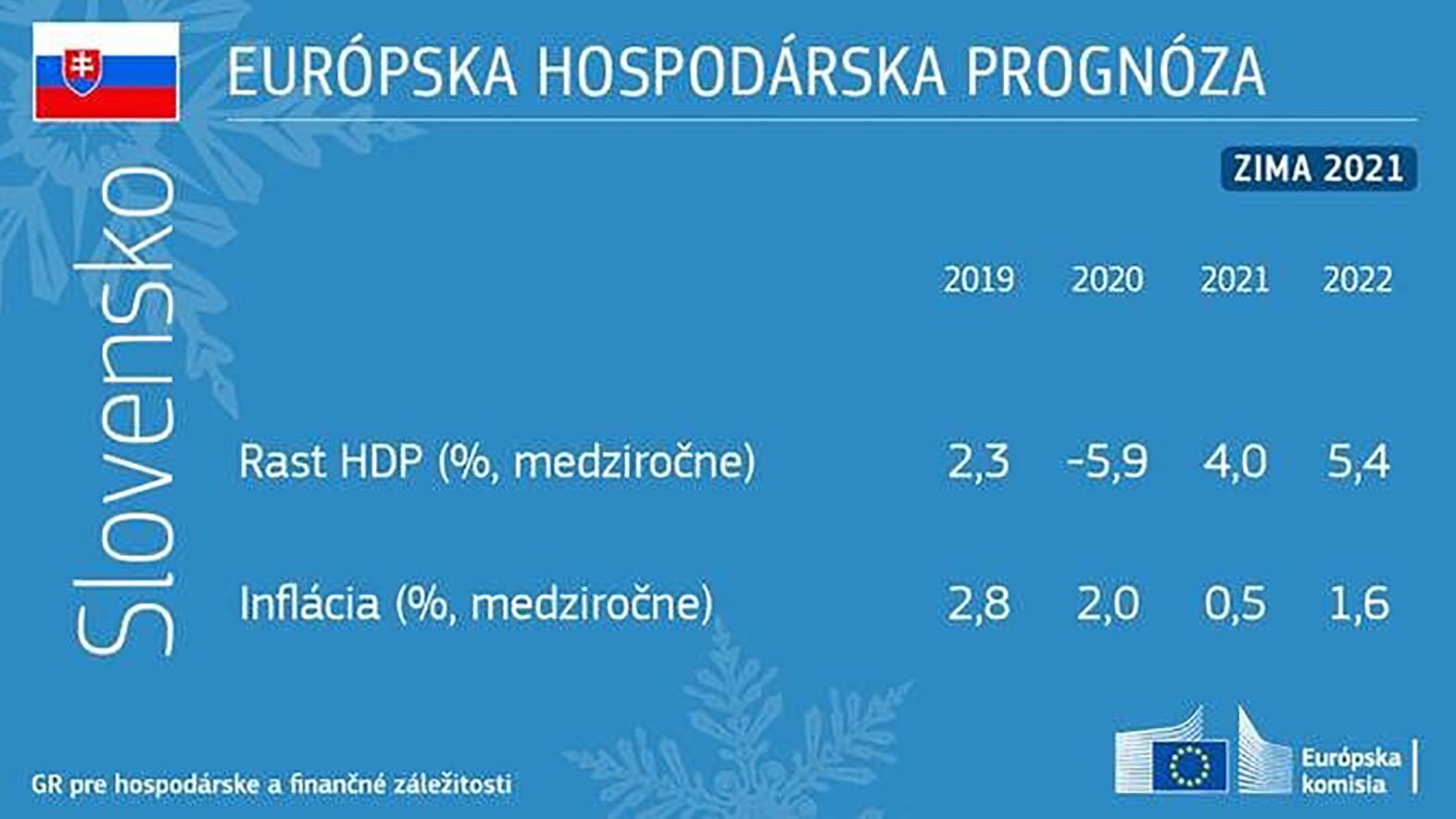 Slovensko

EURÓPSKA HOSPODÁRSKA PROGNÓZA

ZIMA 2021

| | 2019 | 2020 | 2021 | 2022 |
|---|---|---|---|---|
| Rast HDP (%, medziročne) | 2,3 | -5,9 | 4,0 | 5,4 |
| Inflácia (%, medziročne) | 2,8 | 2,0 | 0,5 | 1,6 |

GR pre hospodárske a finančné záležitosti

Európska komisia